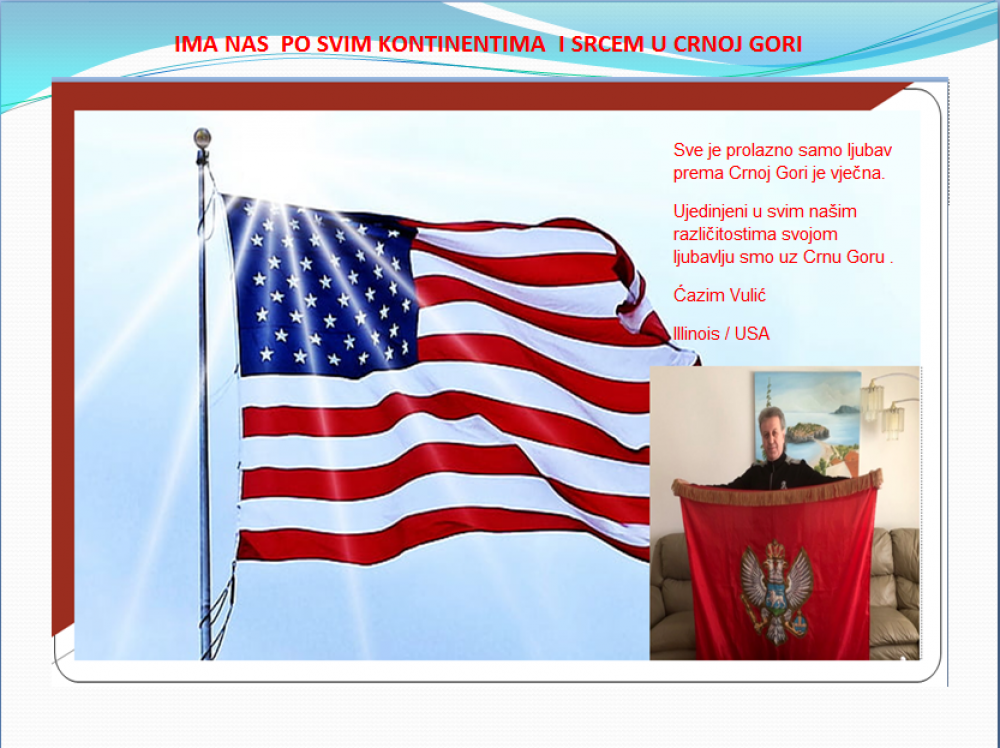 IMA NAS PO SVIM KONTINENTIMA I SRCEM U CRNOJ GORI

Sve je prolazno samo ljubav prema Crnoj Gori je vječna.

Ujedinjeni u svim našim različitostima svojom ljubavlju smo uz Crnu Goru .

Ćazim Vulić

Illinois / USA